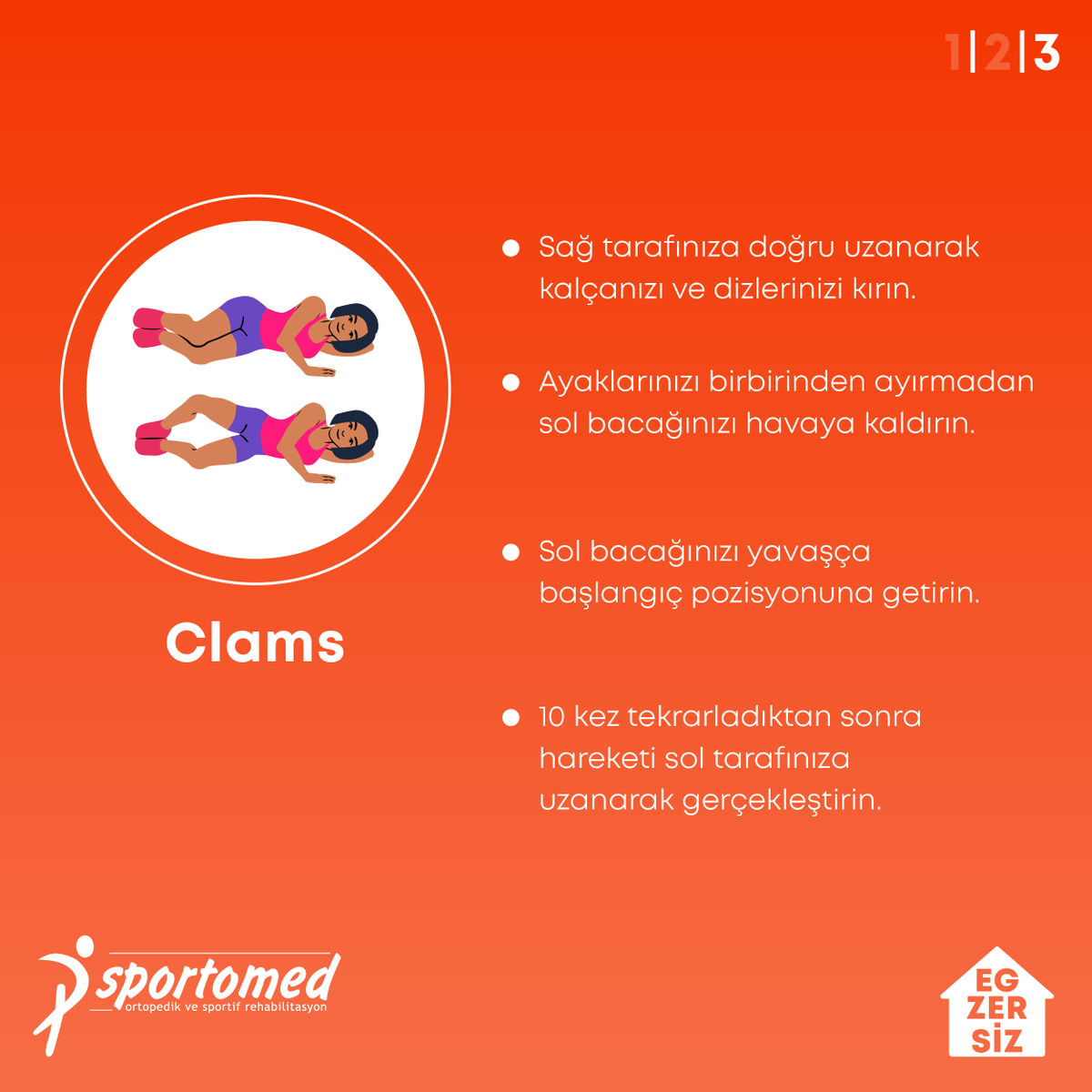 1|2|3

Clams

• Sağ tarafınıza doğru uzanarak kalçanızı ve dizlerinizi kırın.

• Ayaklarınızı birbirinden ayırmadan sol bacağınızı havaya kaldırın.

• Sol bacağınızı yavaşça başlangıç pozisyonuna getirin.

• 10 kez tekrarladıktan sonra hareketi sol tarafınıza uzanarak gerçekleştirin.

sportomed
ortopedik ve sportif rehabilitasyon

EG
ZER
SİZ